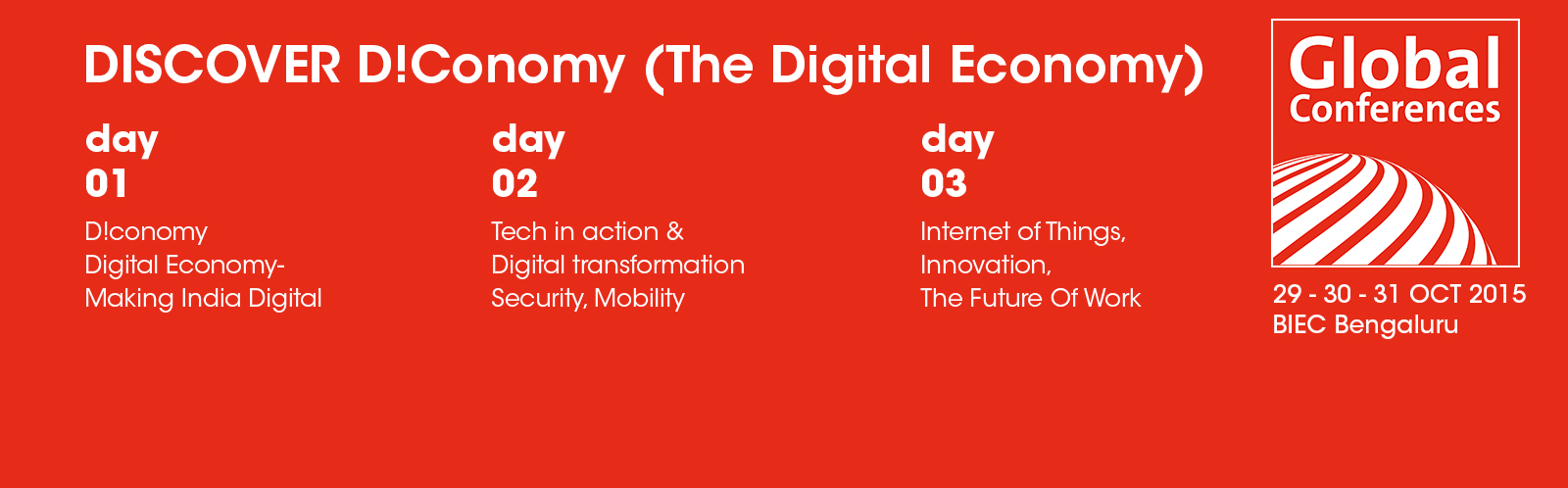 DISCOVER D!Conomy (The Digital Economy)

day
01
D!conomy
Digital Economy-
Making India Digital

day
02
Tech in action &
Digital transformation
Security, Mobility

day
03
Internet of Things,
Innovation,
The Future Of Work

Global
Conferences

29 - 30 - 31 OCT 2015
BIEC Bengaluru